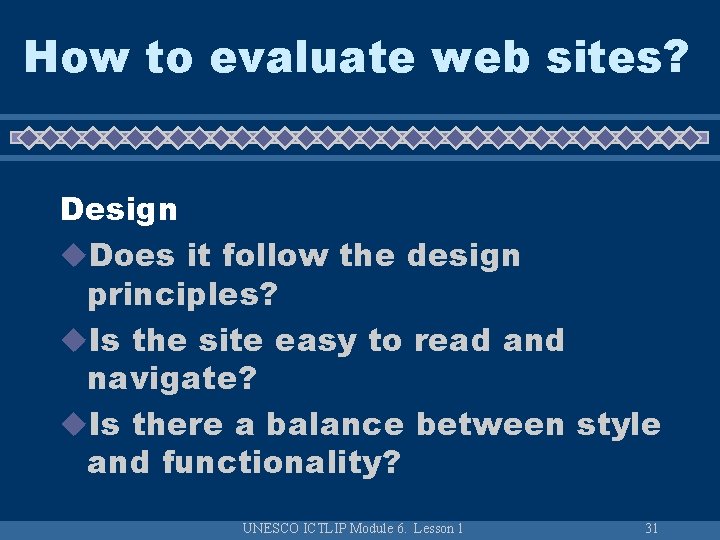 How to evaluate web sites?

Design

Does it follow the design principles?

Is the site easy to read and navigate?

Is there a balance between style and functionality?

UNESCO ICTLIP Module 6. Lesson 1

31